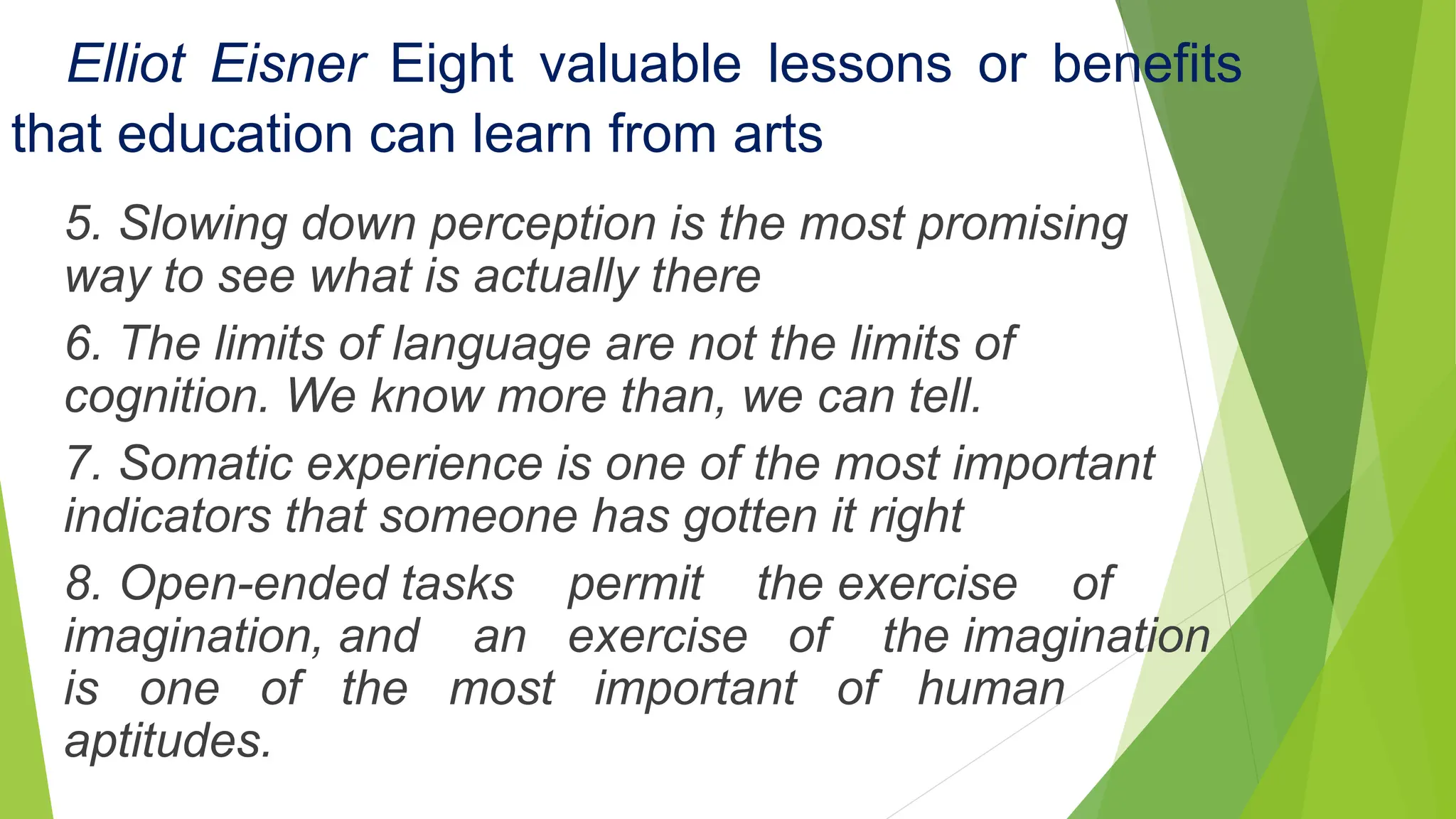 Elliot Eisner Eight valuable lessons or benefits that education can learn from arts

5. Slowing down perception is the most promising way to see what is actually there

6. The limits of language are not the limits of cognition. We know more than, we can tell.

7. Somatic experience is one of the most important indicators that someone has gotten it right

8. Open-ended tasks permit the exercise of imagination, and an exercise of the imagination is one of the most important of human aptitudes.